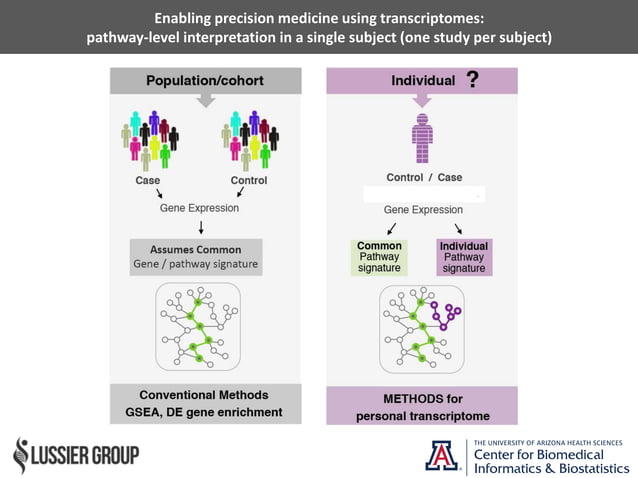 Enabling precision medicine using transcriptomes: pathway-level interpretation in a single subject (one study per subject)

Population/cohort

Case

Control

Gene Expression

Assumes Common
Gene / pathway signature

Conventional Methods
GSEA, DE gene enrichment

Individual ?

Control / Case

Gene Expression

Common
Pathway
signature

Individual
Pathway
signature

METHODS for
personal transcriptome

LUSSIER GROUP

A

THE UNIVERSITY OF ARIZONA HEALTH SCIENCES
Center for Biomedical
Informatics & Biostatistics